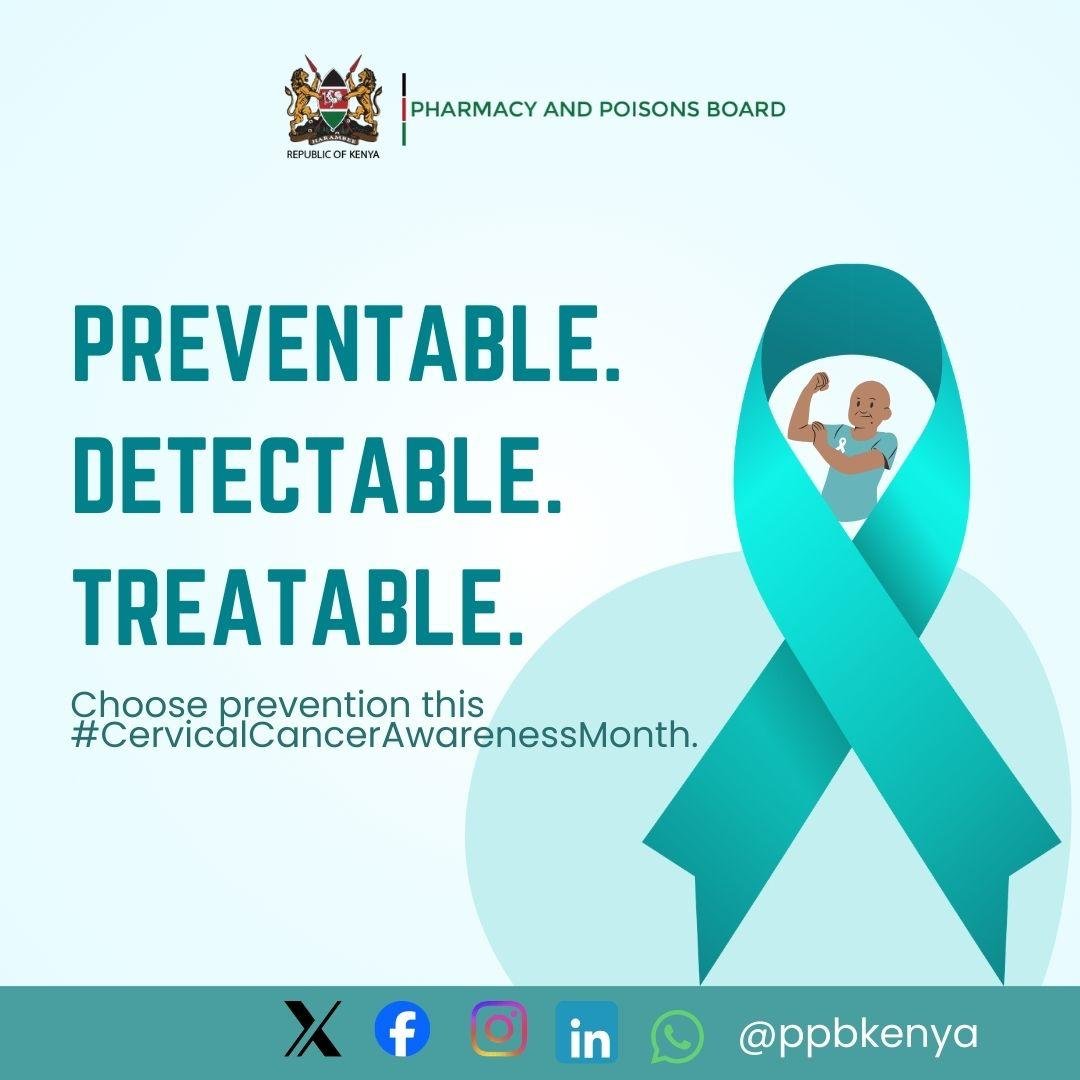 HARAMBEE
REPUBLIC OF KENYA

PHARMACY AND POISONS BOARD

PREVENTABLE.
DETECTABLE.
TREATABLE.

Choose prevention this #CervicalCancerAwarenessMonth.

in @ppbkenya